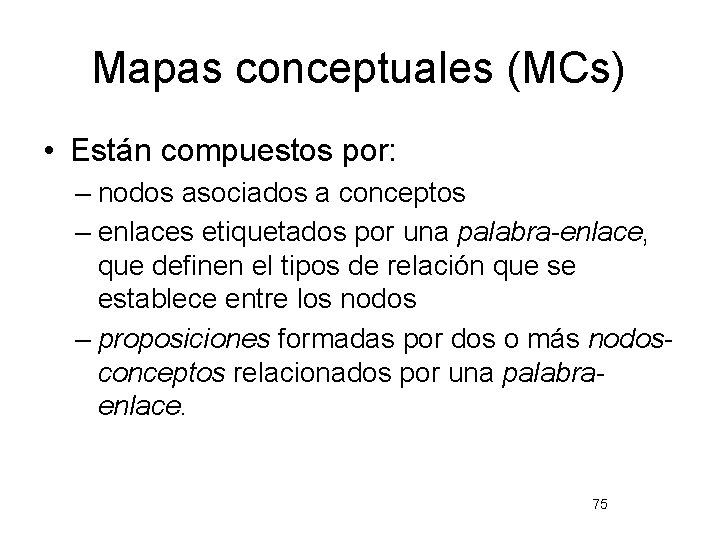 Mapas conceptuales (MCs)

• Están compuestos por:
– nodos asociados a conceptos
– enlaces etiquetados por una palabra-enlace, que definen el tipos de relación que se establece entre los nodos
– proposiciones formadas por dos o más nodos-conceptos relacionados por una palabra-enlace.

75